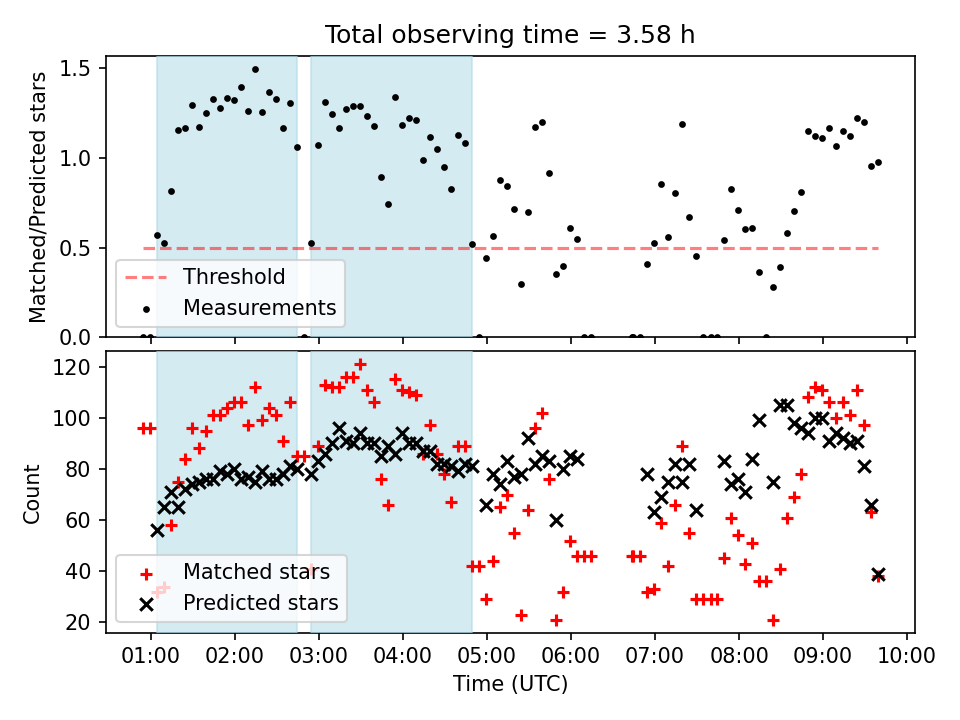 Total observing time = 3.58 h

Matched/Predicted stars

1.5
1.0
0.5
0.0

Threshold
Measurements

Count

120
100
80
60
40
20

Matched stars
Predicted stars

01:00 02:00 03:00 04:00 05:00 06:00 07:00 08:00 09:00 10:00

Time (UTC)